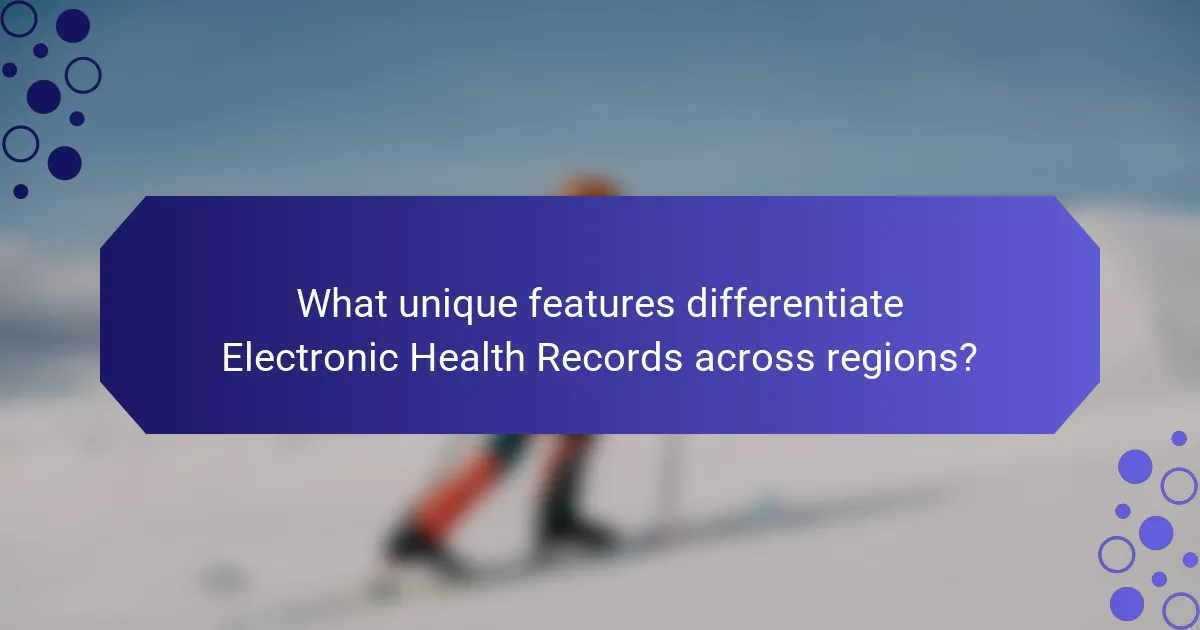 What unique features differentiate Electronic Health Records across regions?